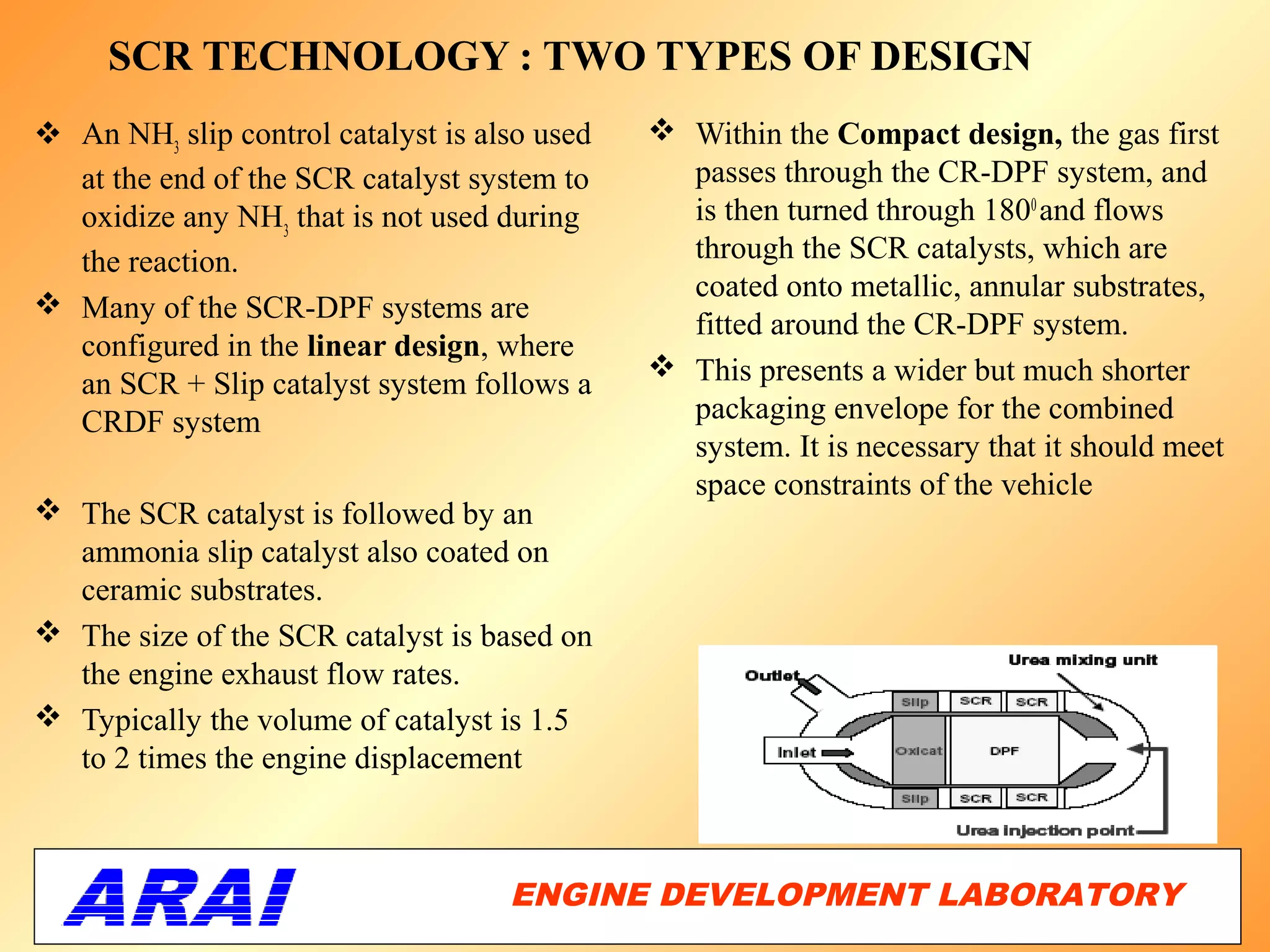 SCR TECHNOLOGY : TWO TYPES OF DESIGN

❖ An $NH_3$ slip control catalyst is also used at the end of the SCR catalyst system to oxidize any $NH_3$ that is not used during the reaction.

❖ Many of the SCR-DPF systems are configured in the **linear design**, where an SCR + Slip catalyst system follows a CRDF system

❖ The SCR catalyst is followed by an ammonia slip catalyst also coated on ceramic substrates.

❖ The size of the SCR catalyst is based on the engine exhaust flow rates.

❖ Typically the volume of catalyst is 1.5 to 2 times the engine displacement

❖ Within the **Compact design,** the gas first passes through the CR-DPF system, and is then turned through $180^0$ and flows through the SCR catalysts, which are coated onto metallic, annular substrates, fitted around the CR-DPF system.

❖ This presents a wider but much shorter packaging envelope for the combined system. It is necessary that it should meet space constraints of the vehicle

Urea mixing unit
Outlet
Slip
SCR
SCR
Inlet
Oxicat
DPF
Slip
SCR
SCR
Urea injection point

ARAI

ENGINE DEVELOPMENT LABORATORY